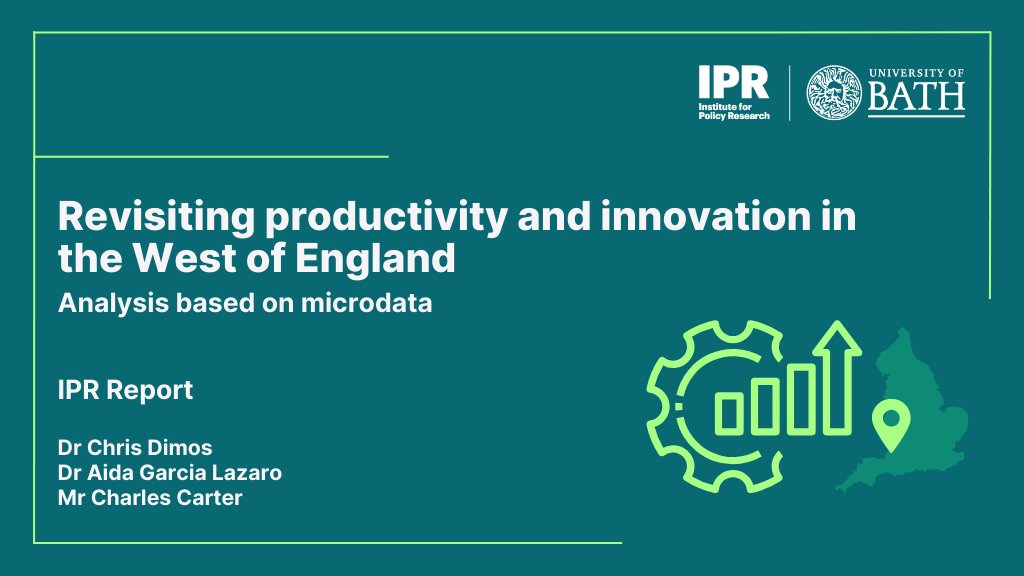 IPR
Institute for Policy Research

UNIVERSITY OF
BATH

Revisiting productivity and innovation in the West of England

Analysis based on microdata

IPR Report

Dr Chris Dimos
Dr Aida Garcia Lazaro
Mr Charles Carter